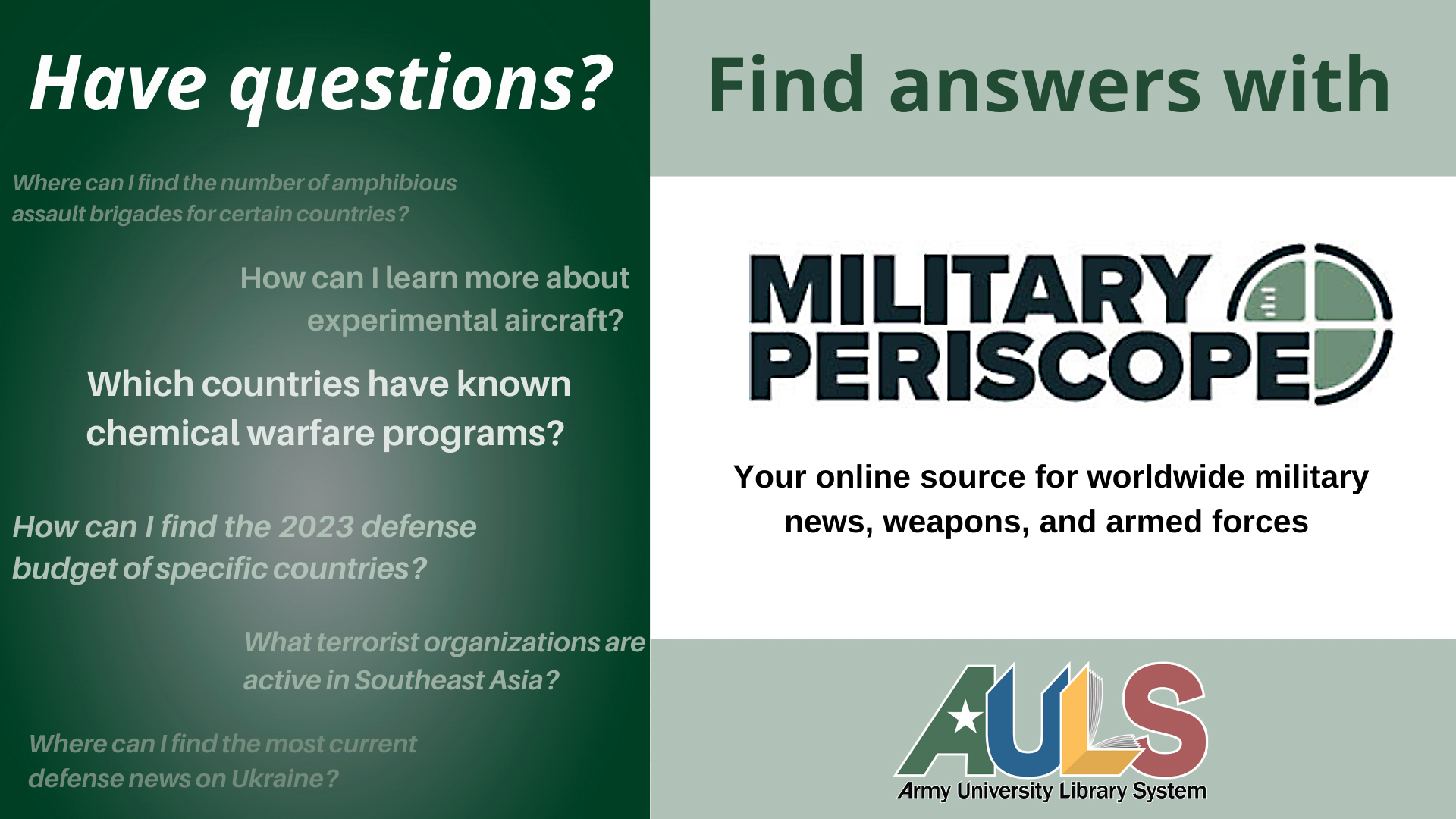 Have questions?

Where can I find the number of amphibious assault brigades for certain countries?

How can I learn more about experimental aircraft?

Which countries have known chemical warfare programs?

How can I find the 2023 defense budget of specific countries?

What terrorist organizations are active in Southeast Asia?

Where can I find the most current defense news on Ukraine?

Find answers with

MILITARY PERISCOPE

Your online source for worldwide military news, weapons, and armed forces

AULS
Army University Library System